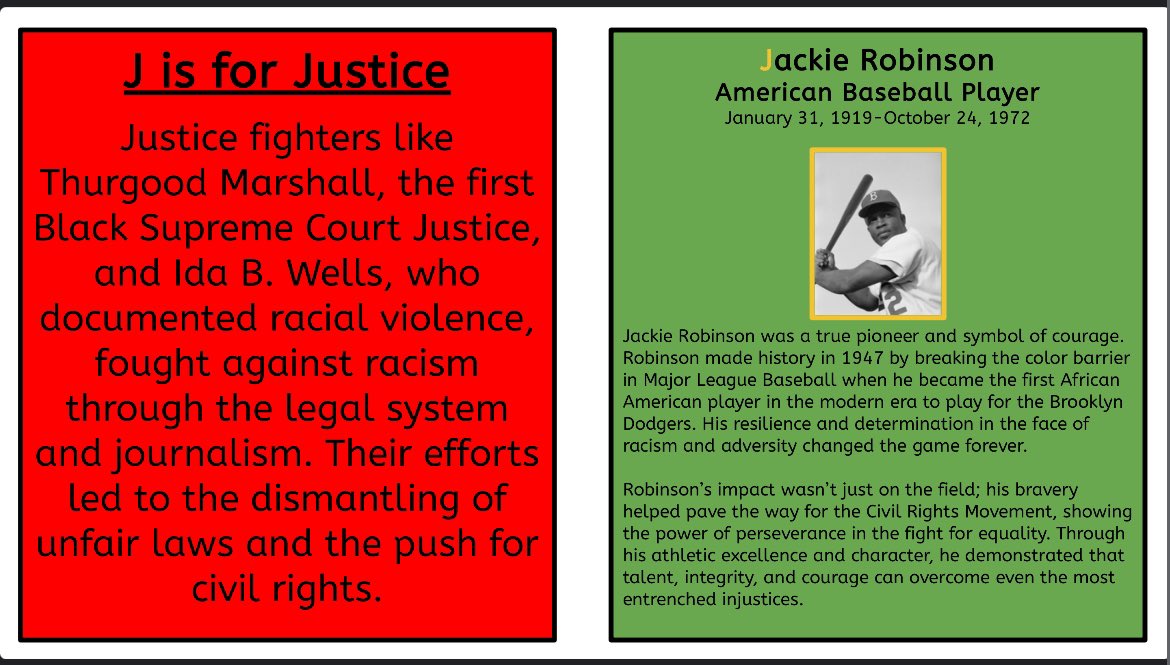 J is for Justice

Justice fighters like Thurgood Marshall, the first Black Supreme Court Justice, and Ida B. Wells, who documented racial violence, fought against racism through the legal system and journalism. Their efforts led to the dismantling of unfair laws and the push for civil rights.

Jackie Robinson
American Baseball Player
January 31, 1919-October 24, 1972

Jackie Robinson was a true pioneer and symbol of courage. Robinson made history in 1947 by breaking the color barrier in Major League Baseball when he became the first African American player in the modern era to play for the Brooklyn Dodgers. His resilience and determination in the face of racism and adversity changed the game forever.

Robinson's impact wasn't just on the field; his bravery helped pave the way for the Civil Rights Movement, showing the power of perseverance in the fight for equality. Through his athletic excellence and character, he demonstrated that talent, integrity, and courage can overcome even the most entrenched injustices.